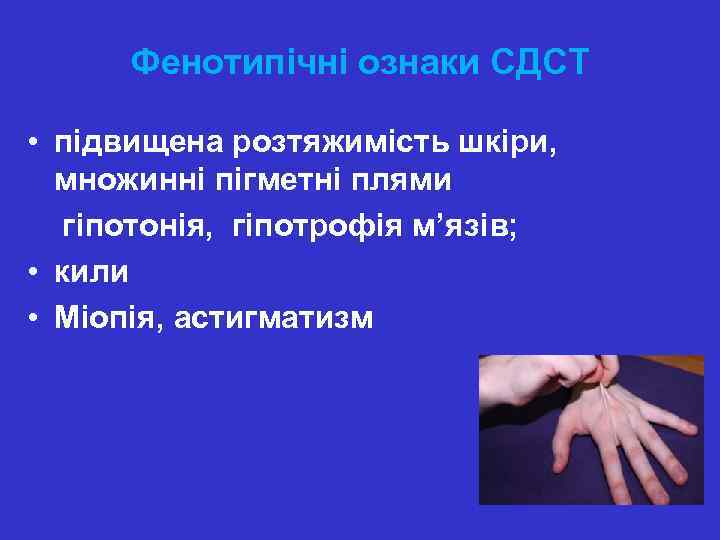 Фенотипічні ознаки СДСТ

• підвищена розтяжимість шкіри, множинні пігметні плями
гіпотонія, гіпотрофія м’язів;
• кили
• Міопія, астигматизм